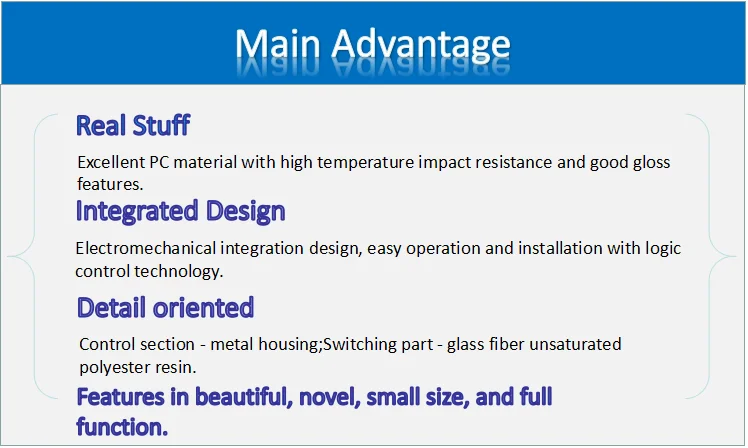 Main Advantage

Real Stuff

Excellent PC material with high temperature impact resistance and good gloss features.

Integrated Design

Electromechanical integration design, easy operation and installation with logic control technology.

Detail oriented

Control section - metal housing;Switching part - glass fiber unsaturated polyester resin.

Features in beautiful, novel, small size, and full function.